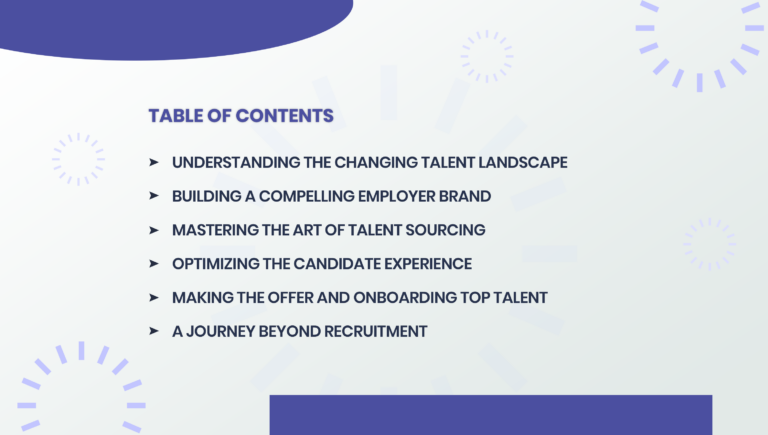 TABLE OF CONTENTS

➤ UNDERSTANDING THE CHANGING TALENT LANDSCAPE
➤ BUILDING A COMPELLING EMPLOYER BRAND
➤ MASTERING THE ART OF TALENT SOURCING
➤ OPTIMIZING THE CANDIDATE EXPERIENCE
➤ MAKING THE OFFER AND ONBOARDING TOP TALENT
➤ A JOURNEY BEYOND RECRUITMENT